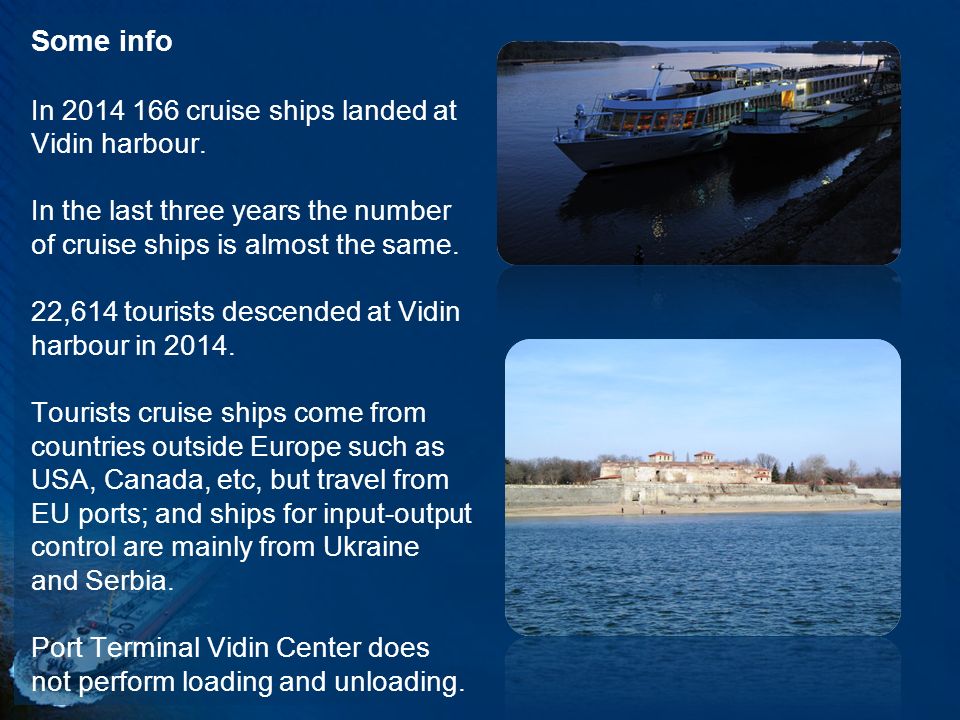 Some info

In 2014 166 cruise ships landed at Vidin harbour.

In the last three years the number of cruise ships is almost the same.

22,614 tourists descended at Vidin harbour in 2014.

Tourists cruise ships come from countries outside Europe such as USA, Canada, etc, but travel from EU ports; and ships for input-output control are mainly from Ukraine and Serbia.

Port Terminal Vidin Center does not perform loading and unloading.